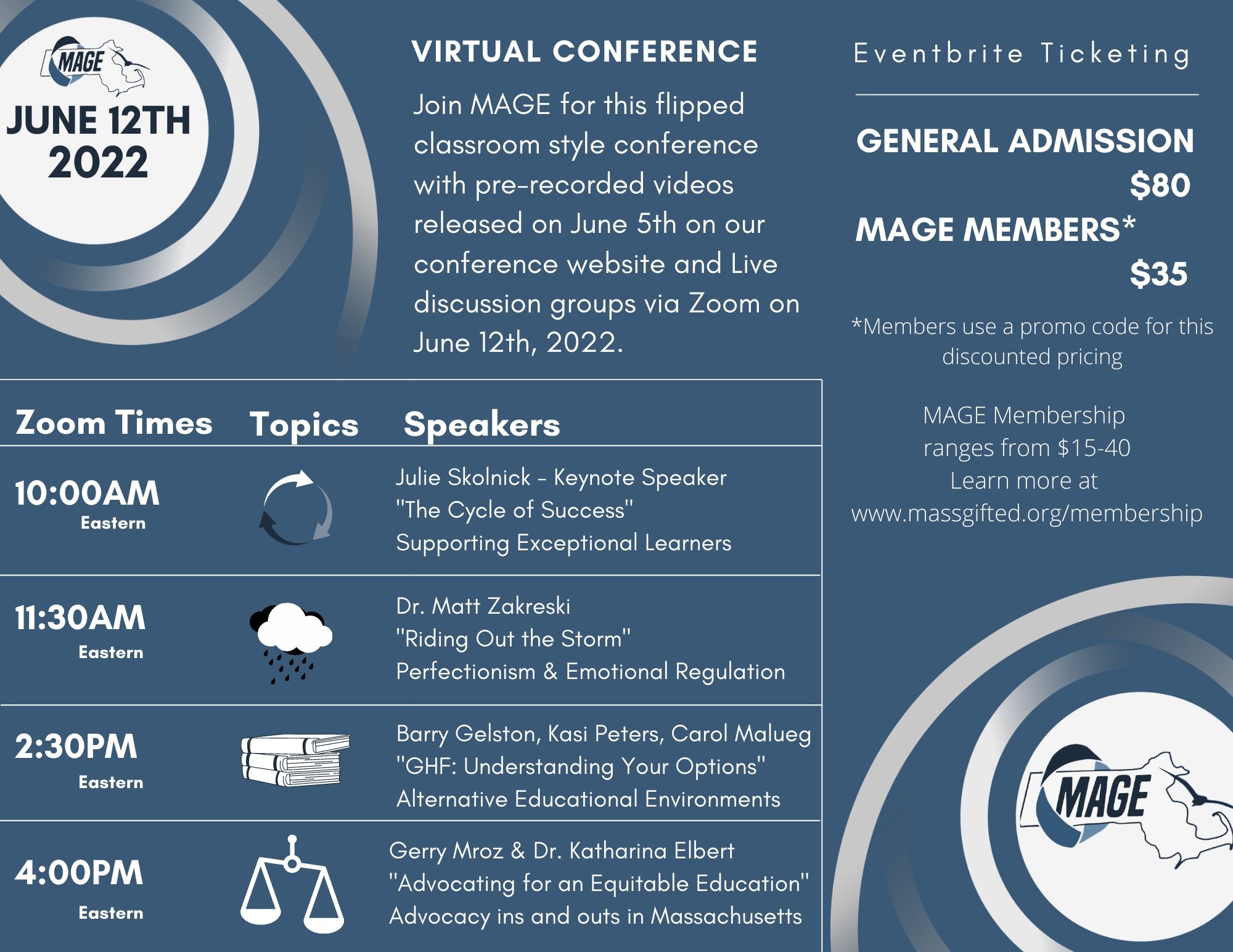 MAGE

JUNE 12TH 2022

VIRTUAL CONFERENCE

Join MAGE for this flipped classroom style conference with pre-recorded videos released on June 5th on our conference website and Live discussion groups via Zoom on June 12th, 2022.

Eventbrite Ticketing

GENERAL ADMISSION $80

MAGE MEMBERS* $35

*Members use a promo code for this discounted pricing

MAGE Membership ranges from $15-40
Learn more at
www.massgifted.org/membership

| Zoom Times | Topics | Speakers |
|---|---|---|
| 10:00AM Eastern | | Julie Skolnick - Keynote Speaker "The Cycle of Success" Supporting Exceptional Learners |
| 11:30AM Eastern | | Dr. Matt Zakreski "Riding Out the Storm" Perfectionism & Emotional Regulation |
| 2:30PM Eastern | | Barry Gelston, Kasi Peters, Carol Malueg "GHF: Understanding Your Options" Alternative Educational Environments |
| 4:00PM Eastern | | Gerry Mroz & Dr. Katharina Elbert "Advocating for an Equitable Education" Advocacy ins and outs in Massachusetts |

MAGE